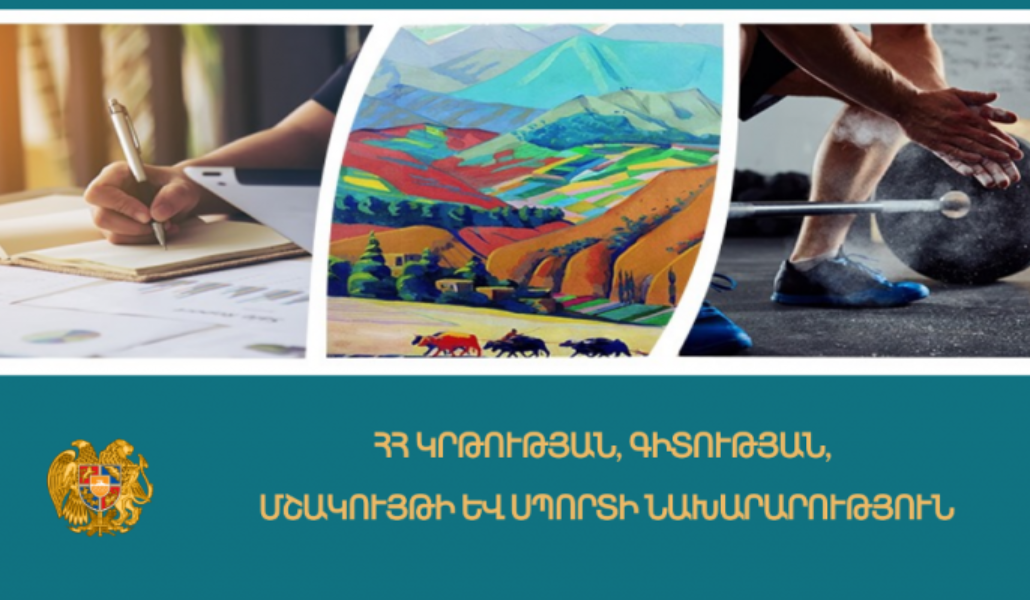 ՀՀ ԿՐԹՈՒԹՅԱՆ, ԳԻՏՈՒԹՅԱՆ,
ՄՇԱԿՈՒՅԹԻ ԵՎ ՍՊՈՐՏԻ ՆԱԽԱՐԱՐՈՒԹՅՈՒՆ